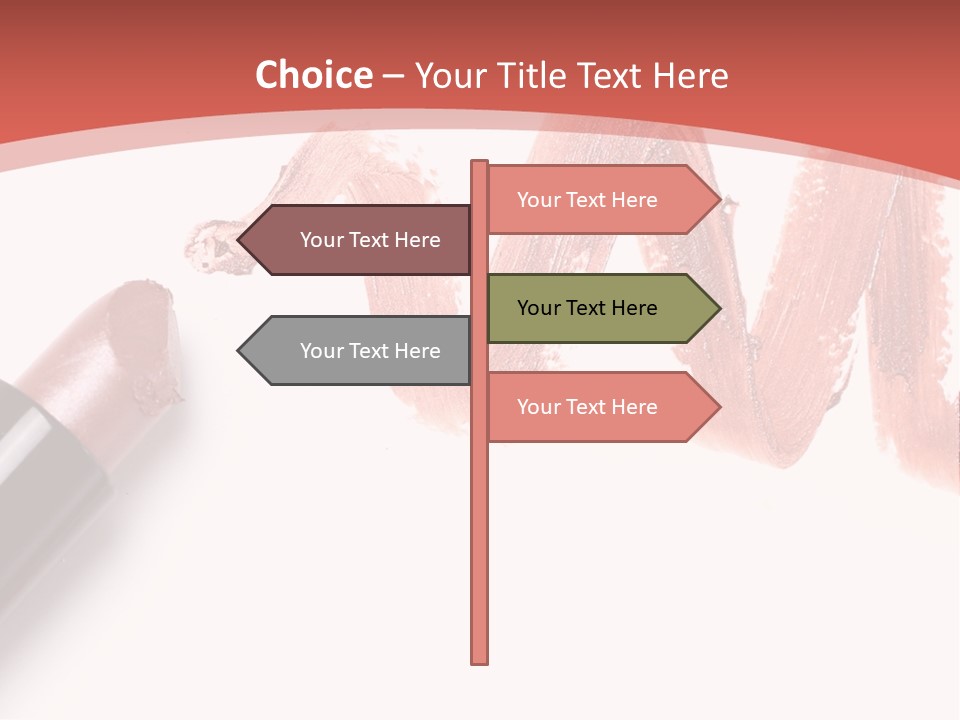 Choice – Your Title Text Here

Your Text Here

Your Text Here

Your Text Here

Your Text Here

Your Text Here